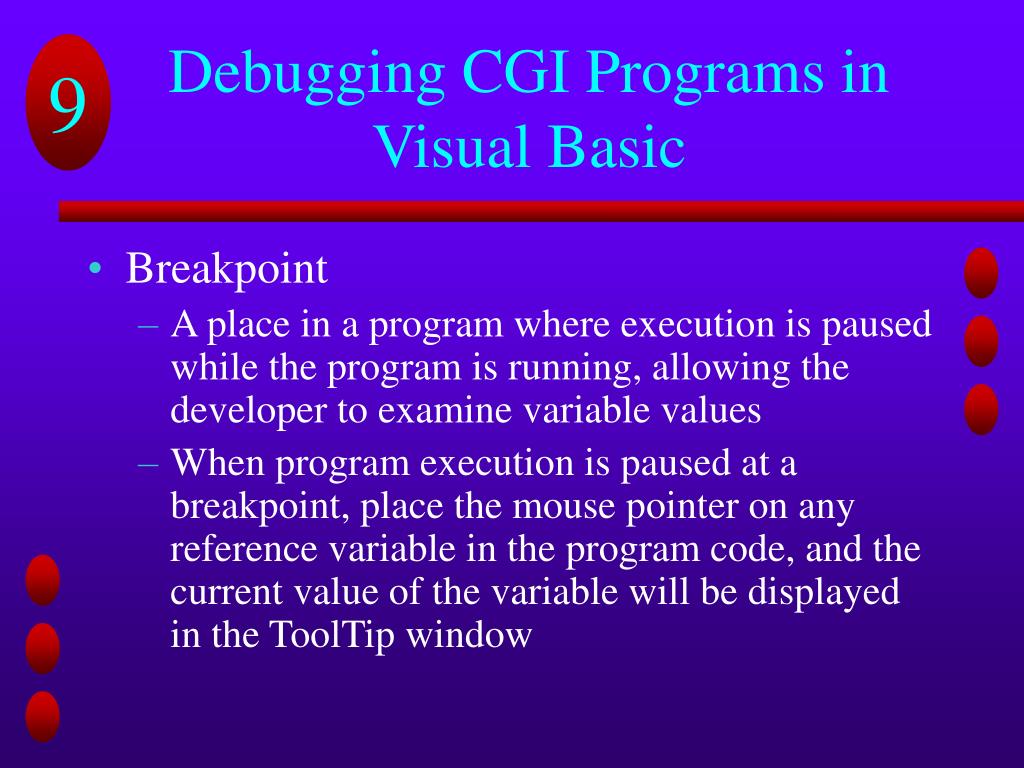 9

Debugging CGI Programs in Visual Basic

• Breakpoint
– A place in a program where execution is paused while the program is running, allowing the developer to examine variable values
– When program execution is paused at a breakpoint, place the mouse pointer on any reference variable in the program code, and the current value of the variable will be displayed in the ToolTip window